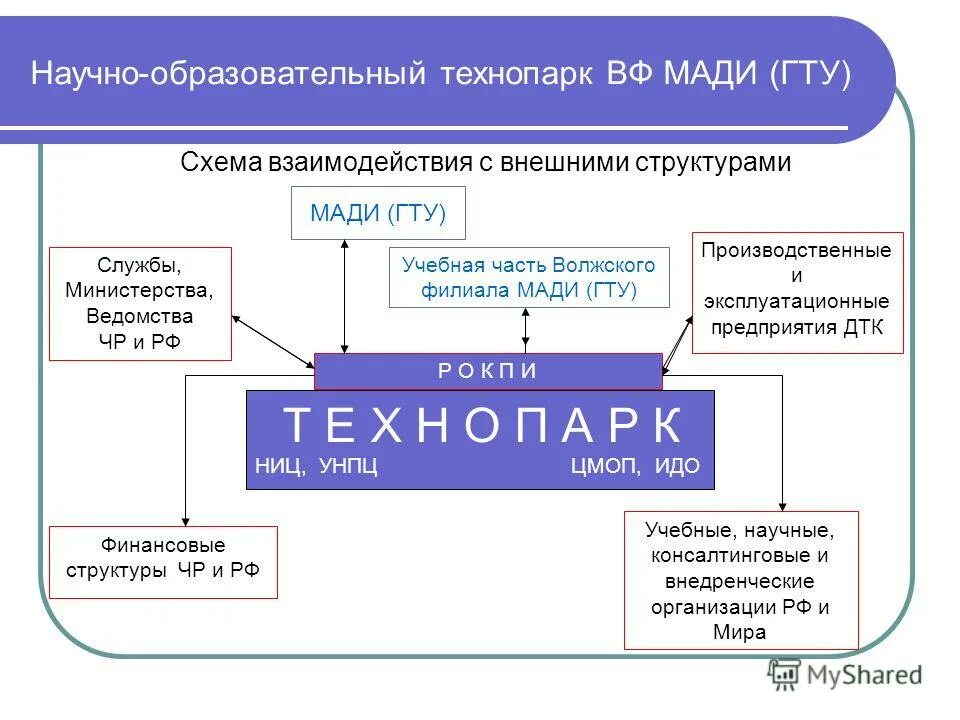 Научно-образовательный технопарк ВФ МАДИ (ГТУ)

Схема взаимодействия с внешними структурами

МАДИ (ГТУ)

Службы, Министерства, Ведомства ЧР и РФ

Учебная часть Волжского филиала МАДИ (ГТУ)

Производственные и эксплуатационные предприятия ДТК

Р О К П И

Т Е Х Н О П А Р К

НИЦ, УНПЦ

ЦМОП, ИДО

Финансовые структуры ЧР и РФ

Учебные, научные, консалтинговые и внедренческие организации РФ и Мира

MyShared